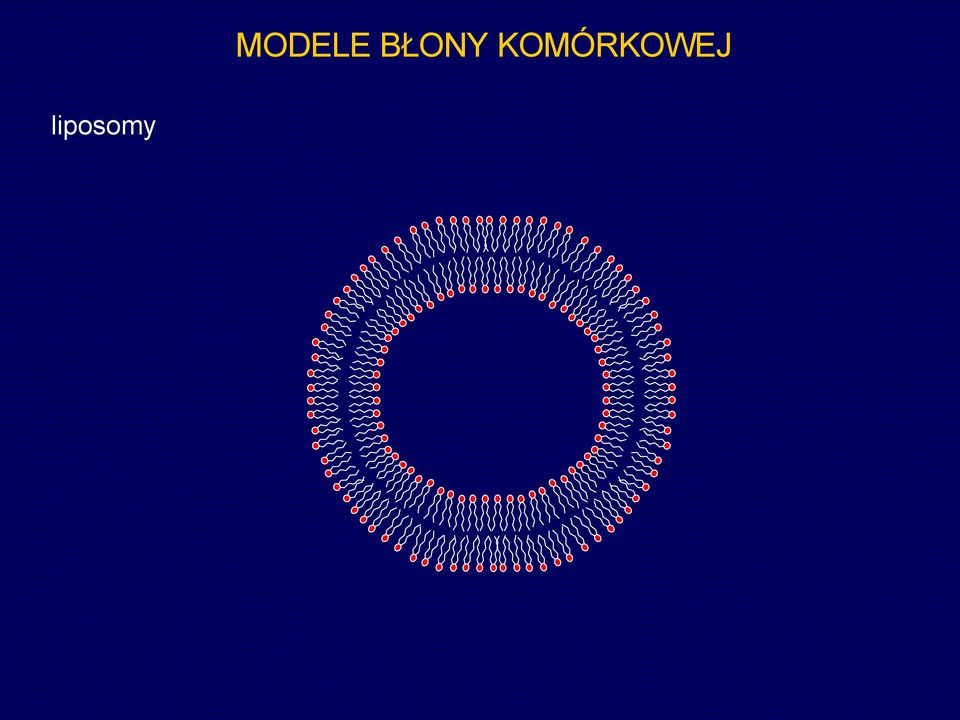 MODELE BŁONY KOMÓRKOWEJ

liposomy